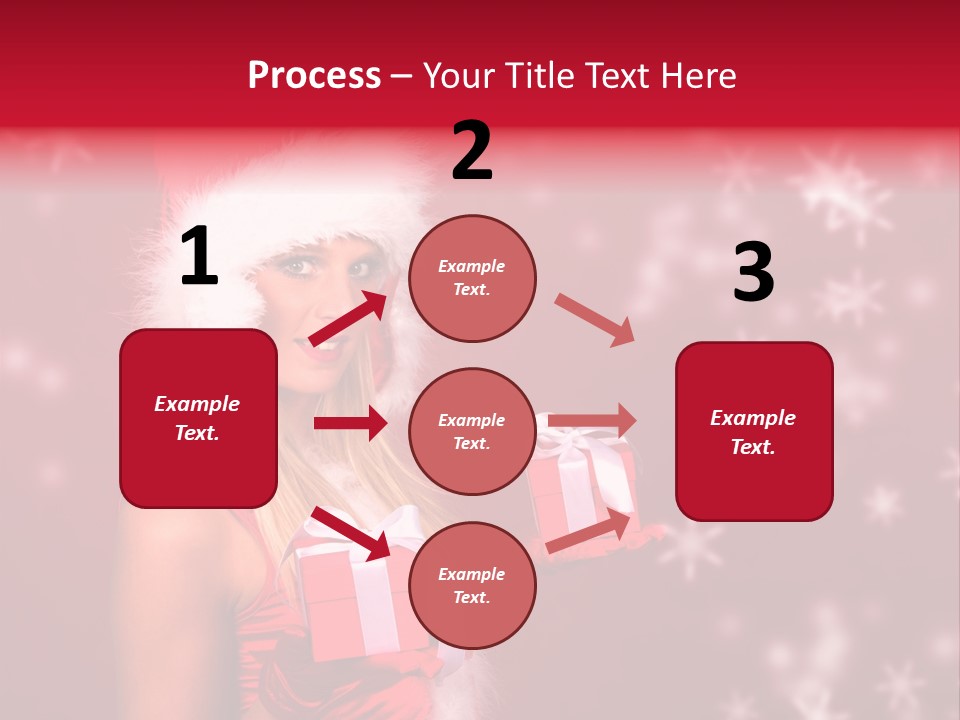 Process – Your Title Text Here

1

Example Text.

2

Example Text.

Example Text.

Example Text.

3

Example Text.